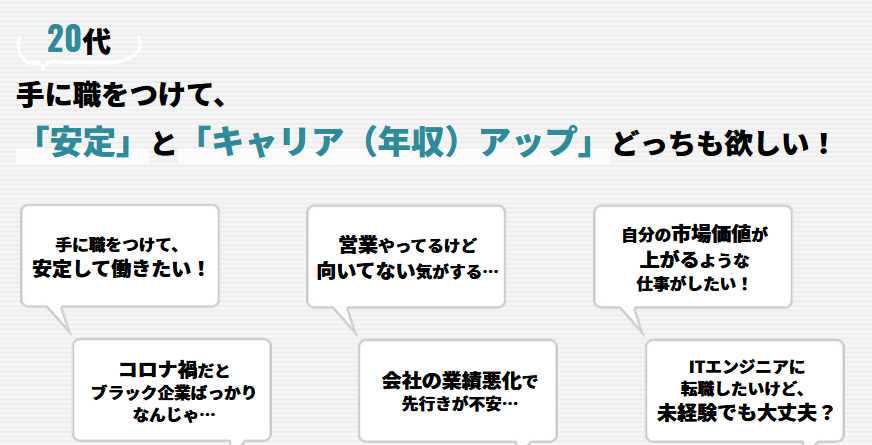 20代

手に職をつけて、
「安定」と「キャリア（年収）アップ」どっちも欲しい！

手に職をつけて、
安定して働きたい！

コロナ禍だと
ブラック企業ばっかり
なんじゃ…

営業やってるけど
向いてない気がする…

会社の業績悪化で
先行きが不安…

自分の市場価値が
上がるような
仕事がしたい！

ITエンジニアに
転職したいけど、
未経験でも大丈夫？